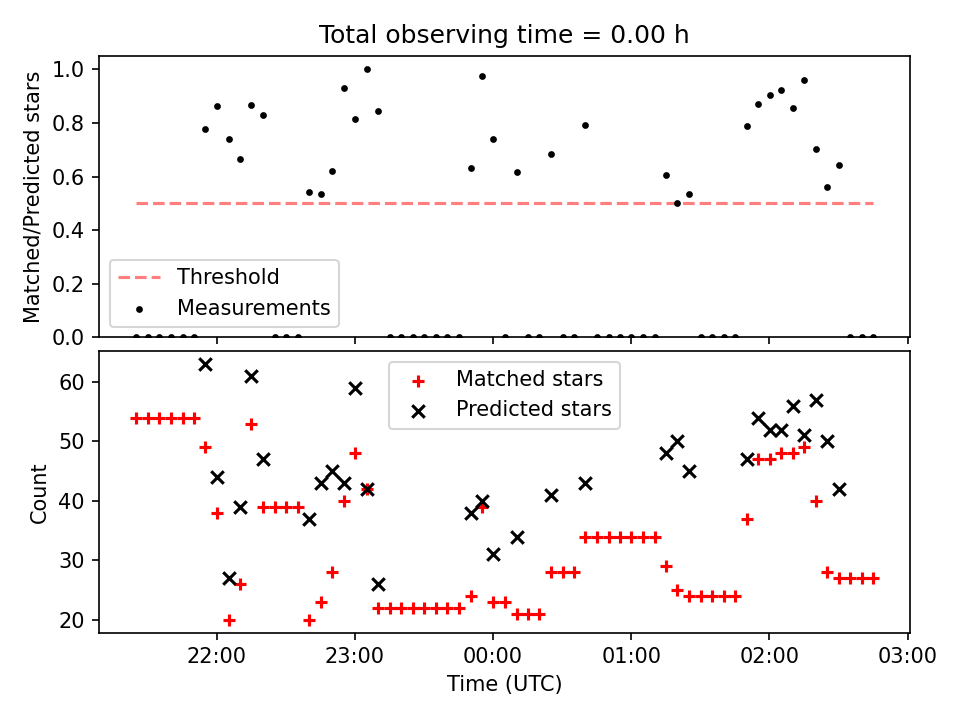 Total observing time = 0.00 h

Matched/Predicted stars

1.0
0.8
0.6
0.4
0.2
0.0

Threshold
Measurements

Count

60
50
40
30
20

Matched stars
Predicted stars

22:00
23:00
00:00
01:00
02:00
03:00

Time (UTC)